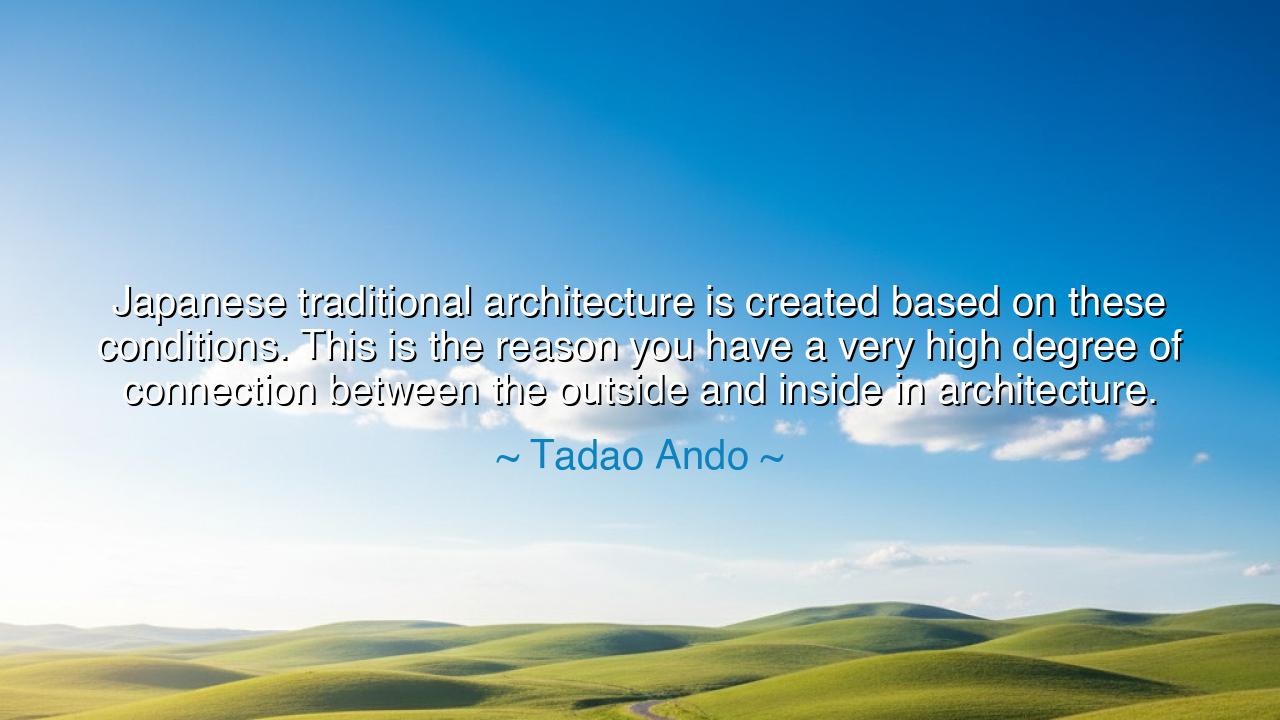 Japanese traditional architecture is created based on these conditions. This is the reason you have a very high degree of connection between the outside and inside in architecture.

~ Tadao Ando ~